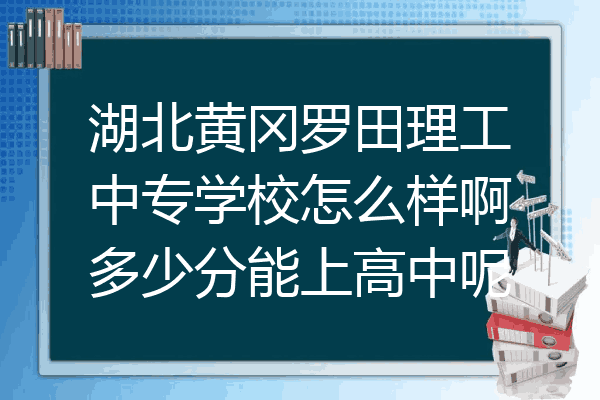 湖北黄冈罗田理工中专学校怎么样啊多少分能上高中呢